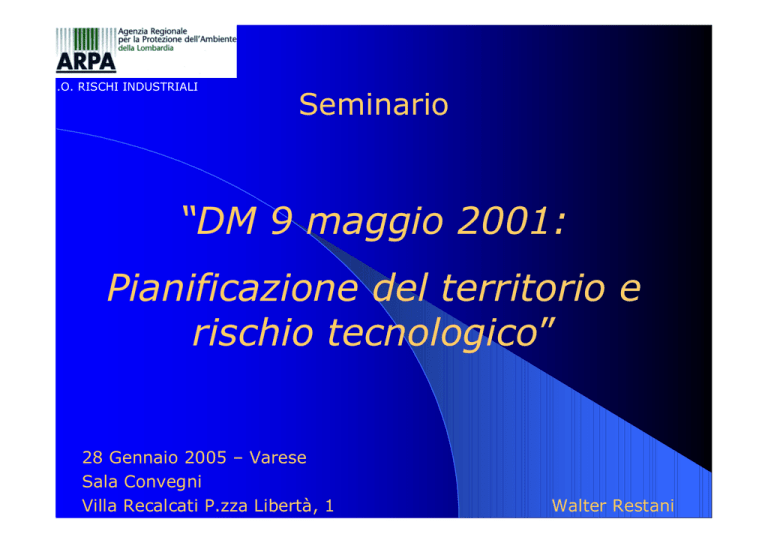 ARPA
Agenzia Regionale per la Protezione dell'Ambiente della Lombardia

.O. RISCHI INDUSTRIALI

Seminario

"DM 9 maggio 2001:

Pianificazione del territorio e rischio tecnologico"

28 Gennaio 2005 – Varese
Sala Convegni
Villa Recalcati P.zza Libertà, 1

Walter Restani